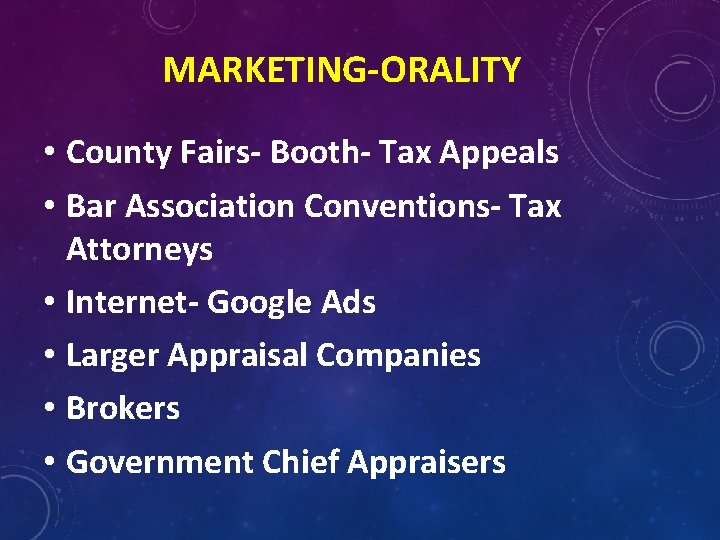 MARKETING-ORALITY

• County Fairs- Booth- Tax Appeals
• Bar Association Conventions- Tax Attorneys
• Internet- Google Ads
• Larger Appraisal Companies
• Brokers
• Government Chief Appraisers